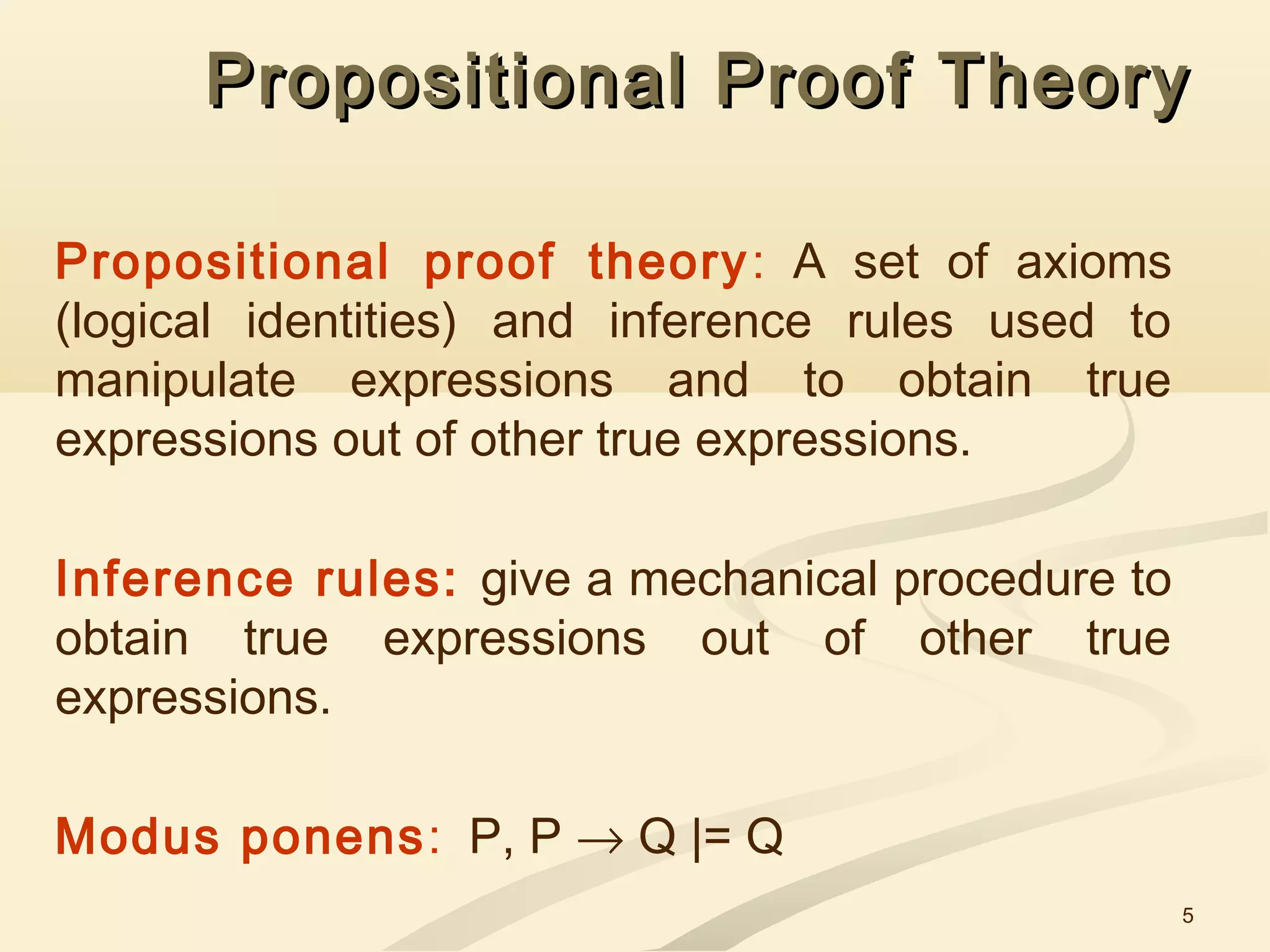 Propositional Proof Theory

Propositional proof theory: A set of axioms (logical identities) and inference rules used to manipulate expressions and to obtain true expressions out of other true expressions.

Inference rules: give a mechanical procedure to obtain true expressions out of other true expressions.

Modus ponens: $P, P \rightarrow Q \models Q$

5